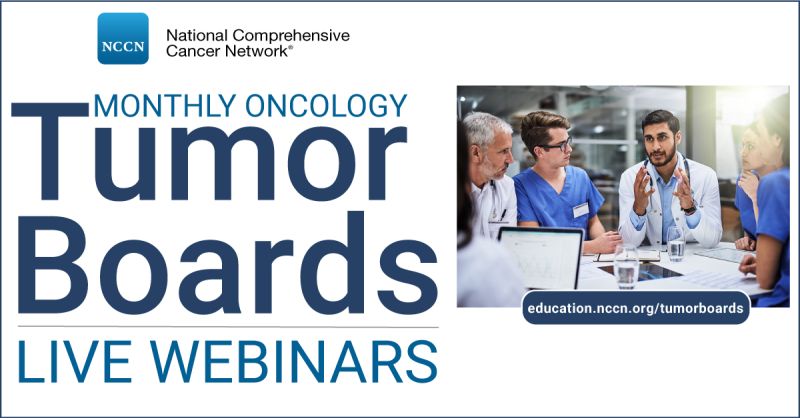 NCCN National Comprehensive Cancer Network®

MONTHLY ONCOLOGY
Tumor
Boards
LIVE WEBINARS

education.nccn.org/tumorboards